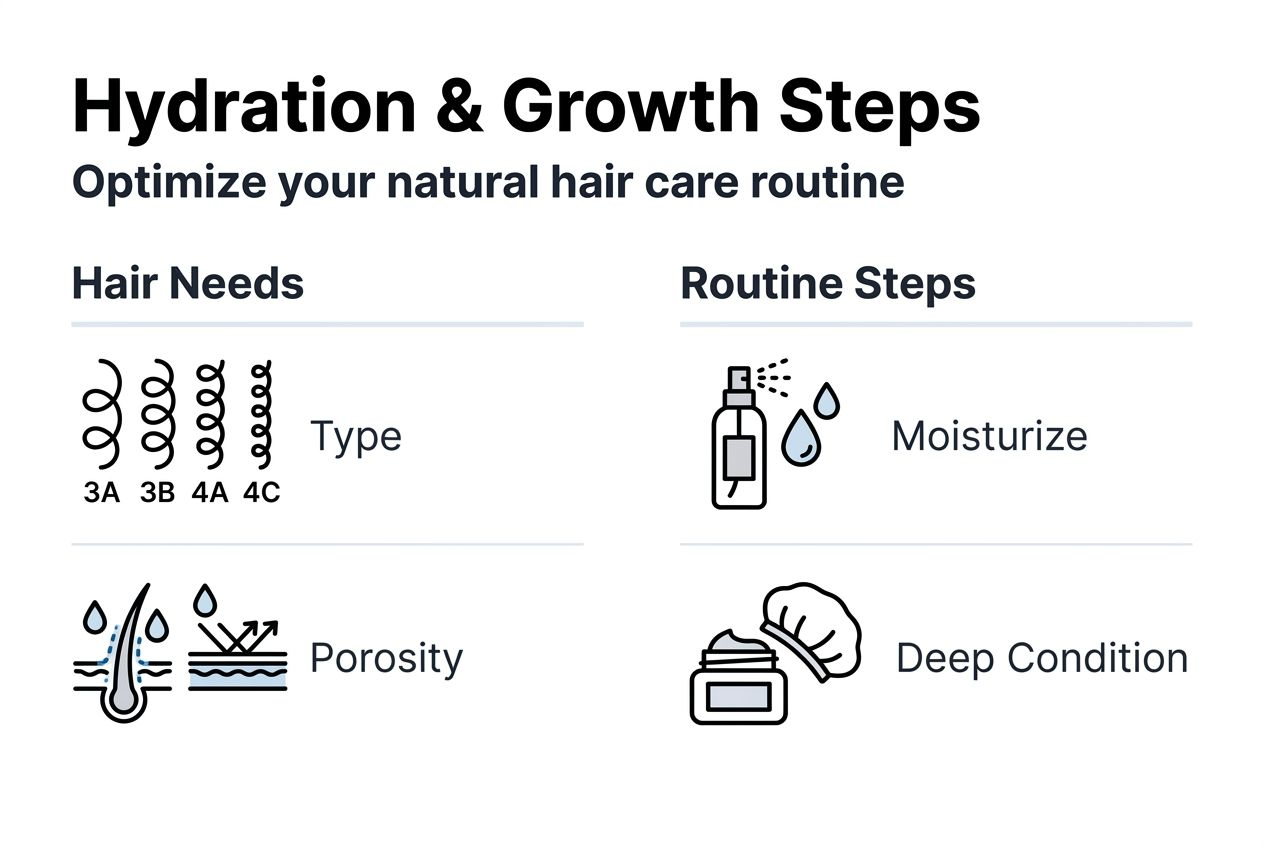 Hydration & Growth Steps
Optimize your natural hair care routine

Hair Needs

3A 3B 4A 4C
Type

Porosity

Routine Steps

Moisturize

Deep Condition